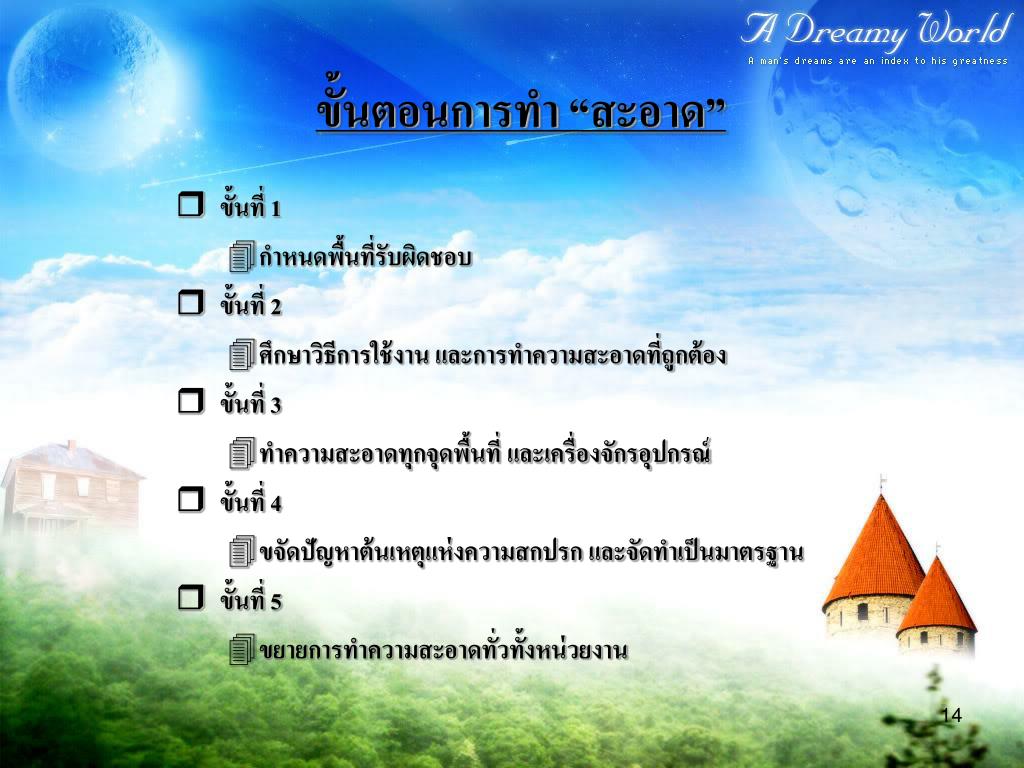 A Dreamy World
A man's dreams are an index to his greatness

ขั้นตอนการทำ “สะอาด”

ขั้นที่ 1

กำหนดพื้นที่รับผิดชอบ

ขั้นที่ 2

ศึกษาวิธีการใช้งาน และการทำความสะอาดที่ถูกต้อง

ขั้นที่ 3

ทำความสะอาดทุกจุดพื้นที่ และเครื่องจักรอุปกรณ์

ขั้นที่ 4

ขจัดปัญหาต้นเหตุแห่งความสกปรก และจัดทำเป็นมาตรฐาน

ขั้นที่ 5

ขยายการทำความสะอาดทั่วทั้งหน่วยงาน

14